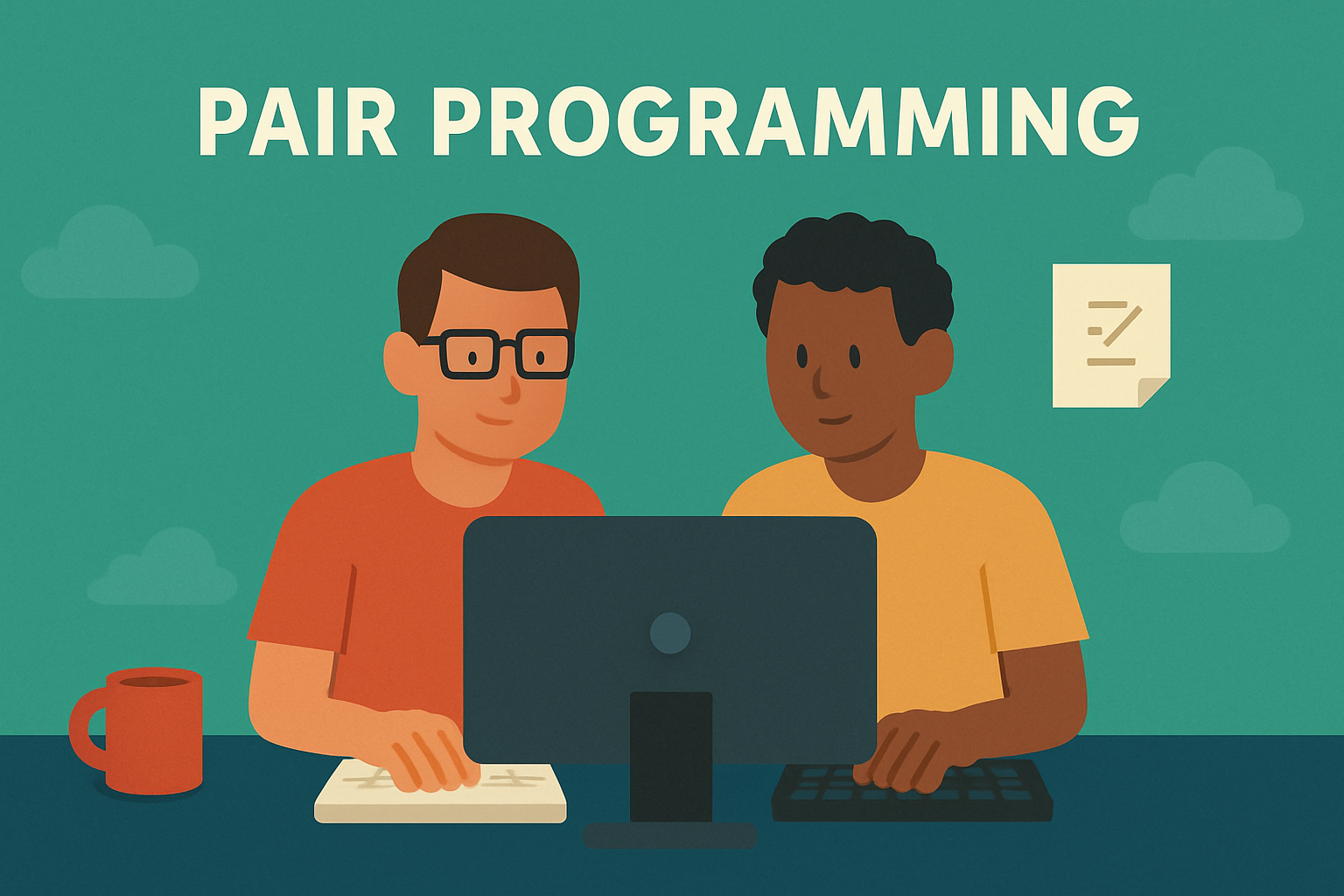 PAIR PROGRAMMING